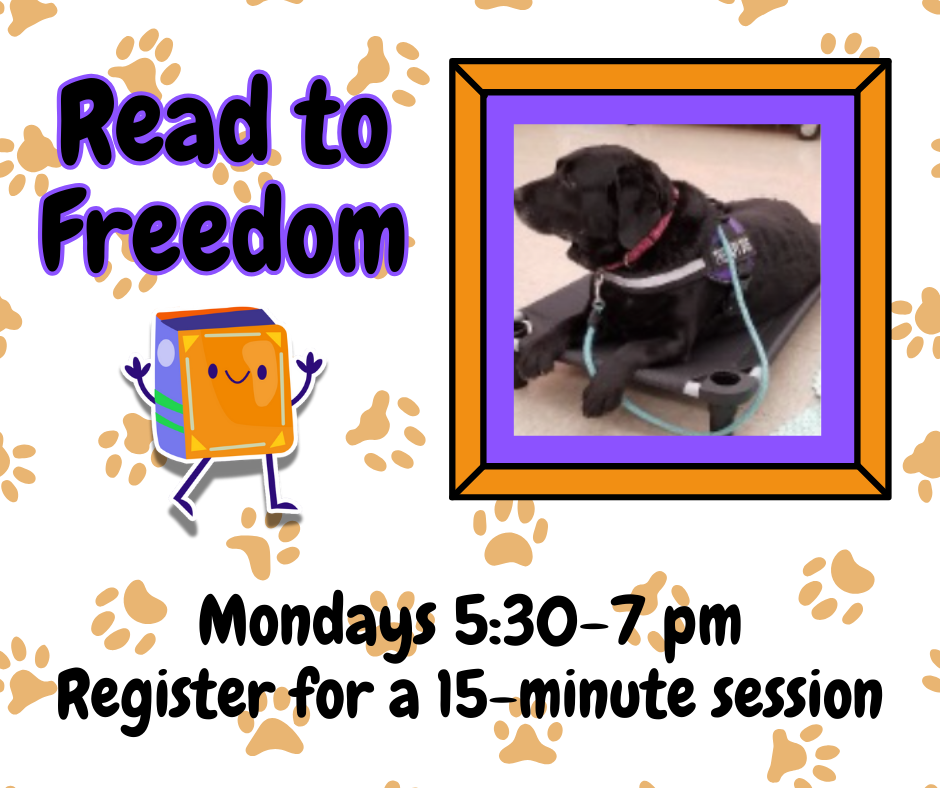 Read to Freedom

Mondays 5:30-7 pm
Register for a 15-minute session